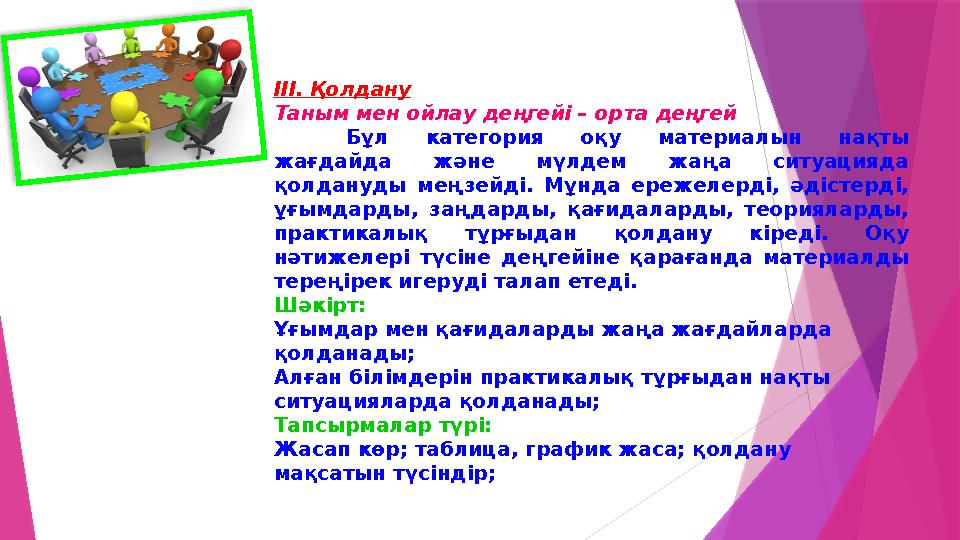 III. Қолдану
Таным мен ойлау деңгейі – орта деңгей

Бұл категория оқу материалын нақты жағдайда және мүлдем жаңа ситуацияда қолдануды меңзейді. Мұнда ережелерді, әдістерді, ұғымдарды, заңдарды, қағидаларды, теорияларды, практикалық тұрғыдан қолдану кіреді. Оқу нәтижелері түсіне деңгейіне қарағанда материалды тереңірек игеруді талап етеді.

Шәкірт:
Ұғымдар мен қағидаларды жаңа жағдайларда қолданады;
Алған білімдерін практикалық тұрғыдан нақты ситуацияларда қолданады;

Тапсырмалар түрі:
Жасап көр; таблица, график жаса; қолдану мақсатын түсіндір;